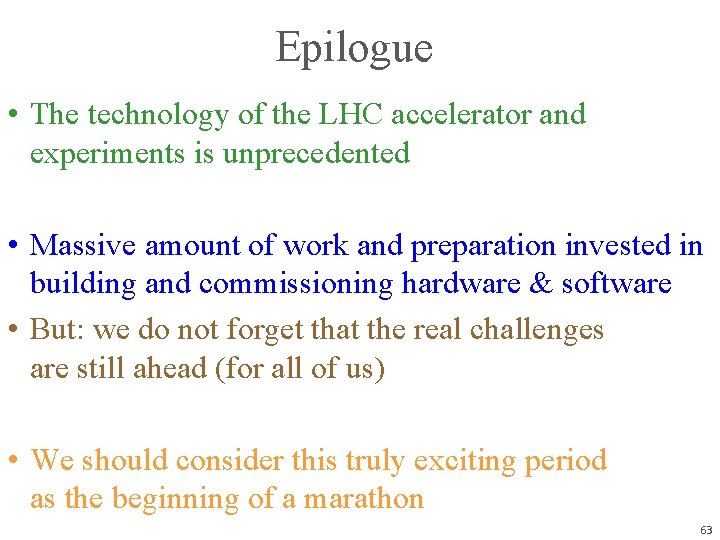 Epilogue

• The technology of the LHC accelerator and experiments is unprecedented

• Massive amount of work and preparation invested in building and commissioning hardware & software

• But: we do not forget that the real challenges are still ahead (for all of us)

• We should consider this truly exciting period as the beginning of a marathon

63